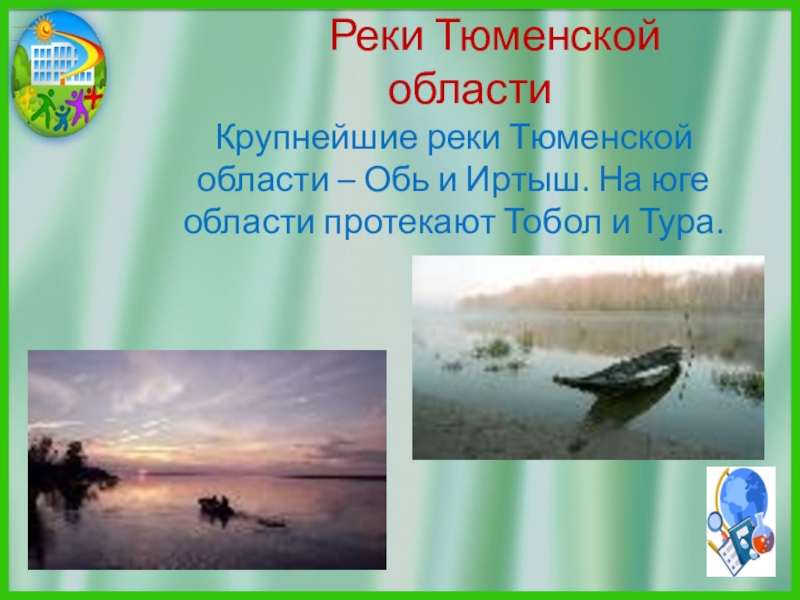 Реки Тюменской области

Крупнейшие реки Тюменской области – Обь и Иртыш. На юге области протекают Тобол и Тура.